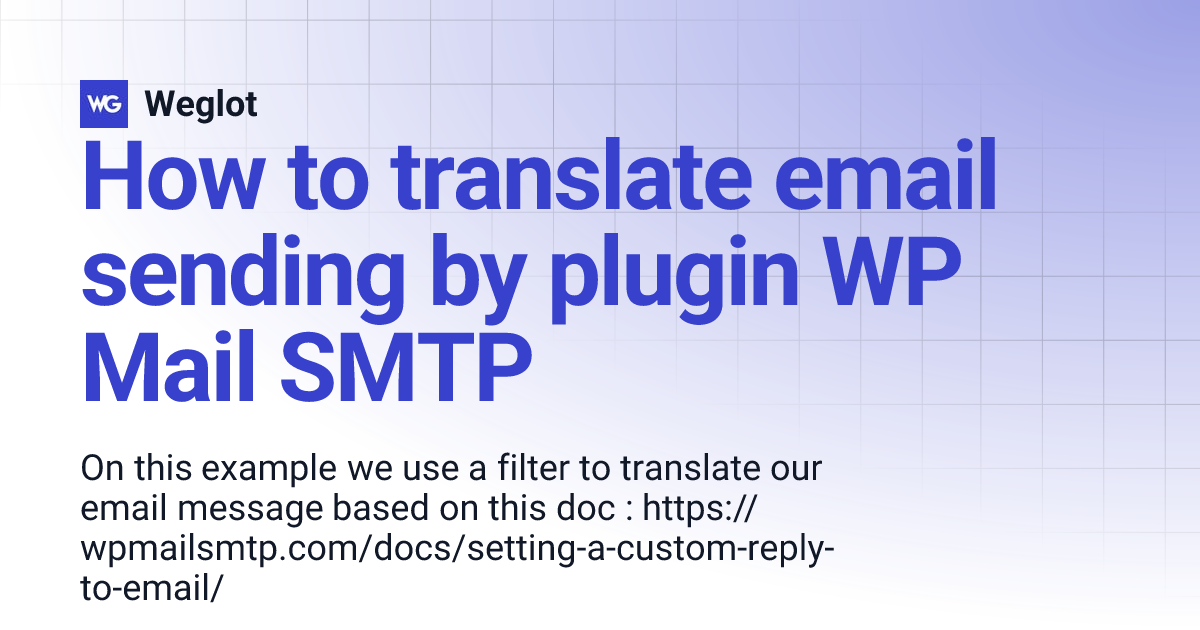 WG Weglot

How to translate email sending by plugin WP Mail SMTP

On this example we use a filter to translate our email message based on this doc : https://wpmailsmtp.com/docs/setting-a-custom-reply-to-email/